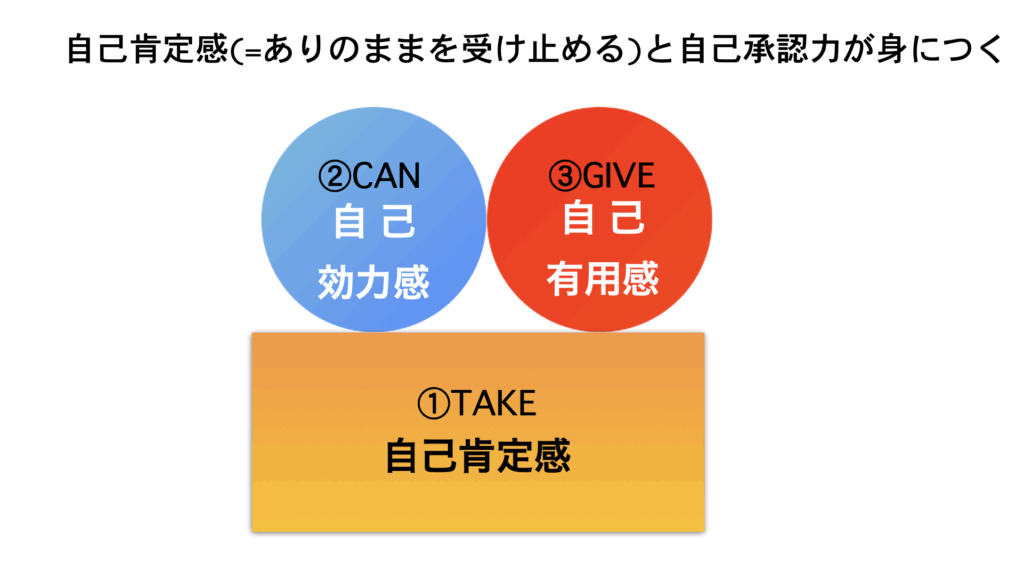 自己肯定感(=ありのままを受け止める)と自己承認力が身につく

②CAN
自己
効力感

③GIVE
自己
有用感

①TAKE
自己肯定感